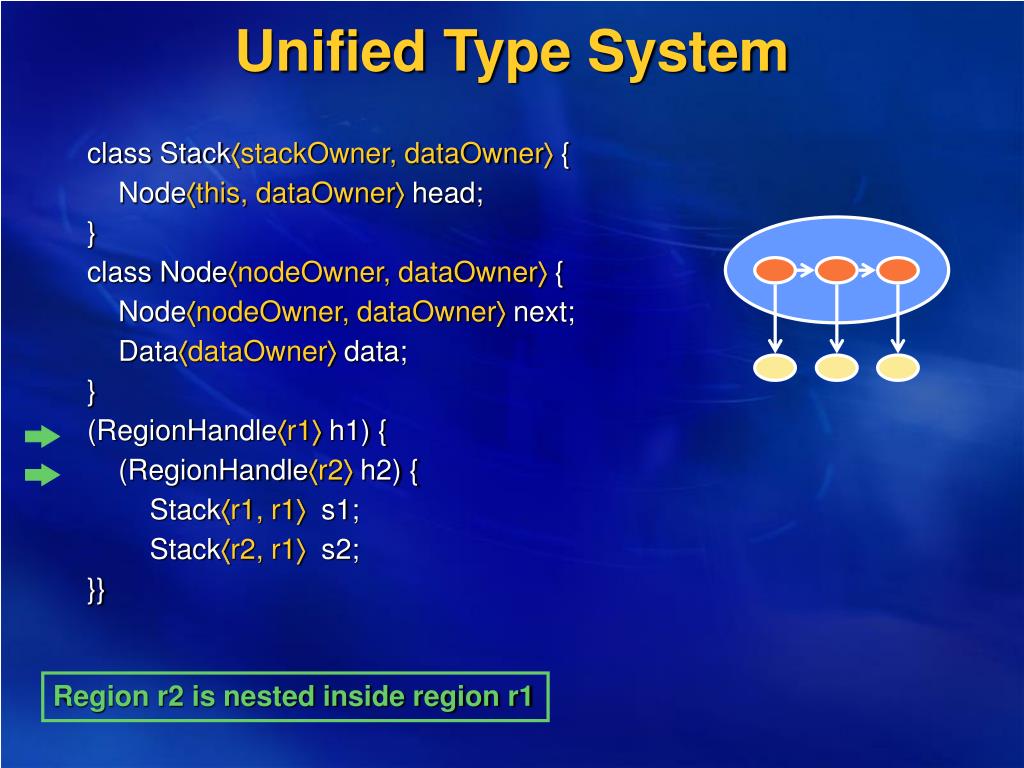 Unified Type System

class Stack⟨stackOwner, dataOwner⟩ {
Node⟨this, dataOwner⟩ head;
}
class Node⟨nodeOwner, dataOwner⟩ {
Node⟨nodeOwner, dataOwner⟩ next;
Data⟨dataOwner⟩ data;
}
(RegionHandle⟨r1⟩ h1) {
(RegionHandle⟨r2⟩ h2) {
Stack⟨r1, r1⟩ s1;
Stack⟨r2, r1⟩ s2;
}}

Region r2 is nested inside region r1